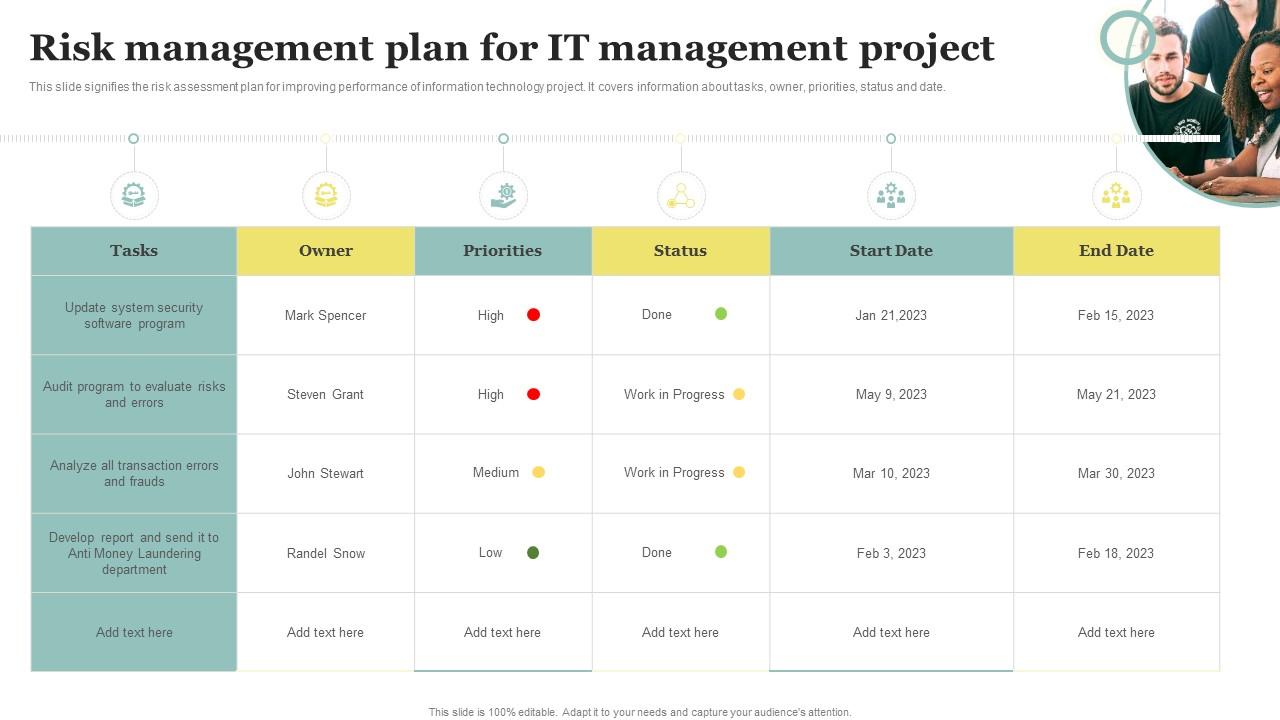 Risk management plan for IT management project

This slide signifies the risk assessment plan for improving performance of information technology project. It covers information about tasks, owner, priorities, status and date.

| Tasks | Owner | Priorities | Status | Start Date | End Date |
|---|---|---|---|---|---|
| Update system security software program | Mark Spencer | High | Done | Jan 21,2023 | Feb 15, 2023 |
| Audit program to evaluate risks and errors | Steven Grant | High | Work in Progress | May 9, 2023 | May 21, 2023 |
| Analyze all transaction errors and frauds | John Stewart | Medium | Work in Progress | Mar 10, 2023 | Mar 30, 2023 |
| Develop report and send it to Anti Money Laundering department | Randel Snow | Low | Done | Feb 3, 2023 | Feb 18, 2023 |
| Add text here | Add text here | Add text here | Add text here | Add text here | Add text here |

This slide is 100% editable. Adapt it to your needs and capture your audience's attention.